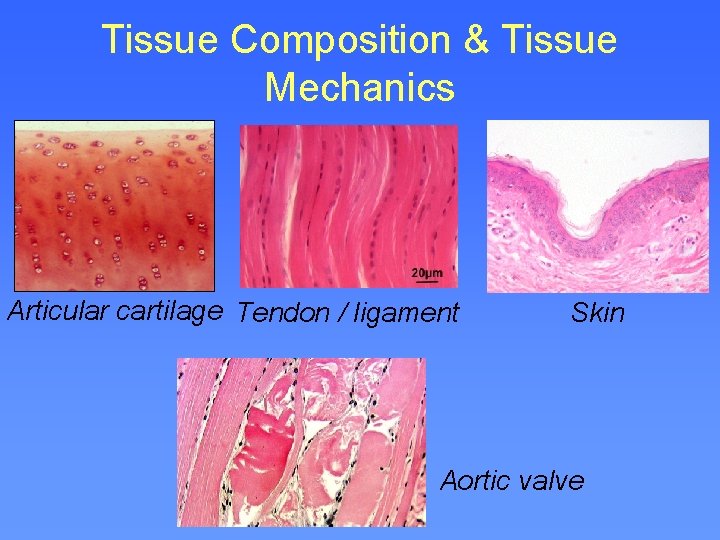 Tissue Composition & Tissue Mechanics

20μm

Articular cartilage

Tendon / ligament

Skin

Aortic valve